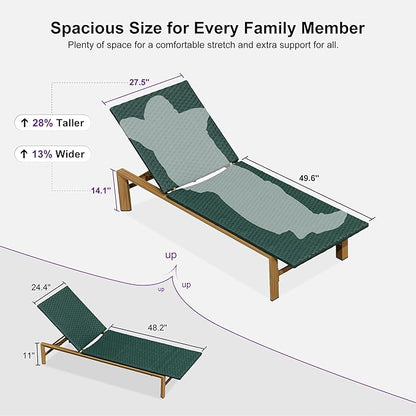 Spacious Size for Every Family Member

Plenty of space for a comfortable stretch and extra support for all.

27.5"

↑ 28% Taller

↑ 13% Wider

14.1"

49.6"

up

up

up

24.4"

48.2"

11"